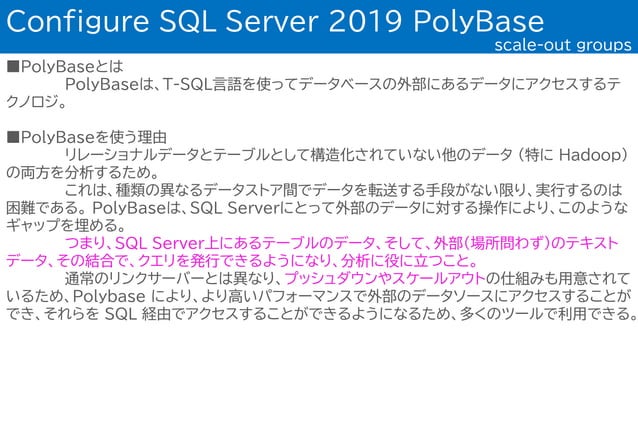 Configure SQL Server 2019 PolyBase
scale-out groups

■PolyBaseとは
PolyBaseは、T-SQL言語を使ってデータベースの外部にあるデータにアクセスするテクノロジ。

■PolyBaseを使う理由
リレーショナルデータとテーブルとして構造化されていない他のデータ（特に Hadoop）の両方を分析するため。
これは、種類の異なるデータストア間でデータを転送する手段がない限り、実行するのは困難である。PolyBaseは、SQL Serverにとって外部のデータに対する操作により、このようなギャップを埋める。
つまり、SQL Server上にあるテーブルのデータ、そして、外部（場所問わず）のテキストデータ、その結合で、クエリを発行できるようになり、分析に役に立つこと。
通常のリンクサーバーとは異なり、プッシュダウンやスケールアウトの仕組みも用意されているため、Polybase により、より高いパフォーマンスで外部のデータソースにアクセスすることができ、それらを SQL 経由でアクセスすることができるようになるため、多くのツールで利用できる。